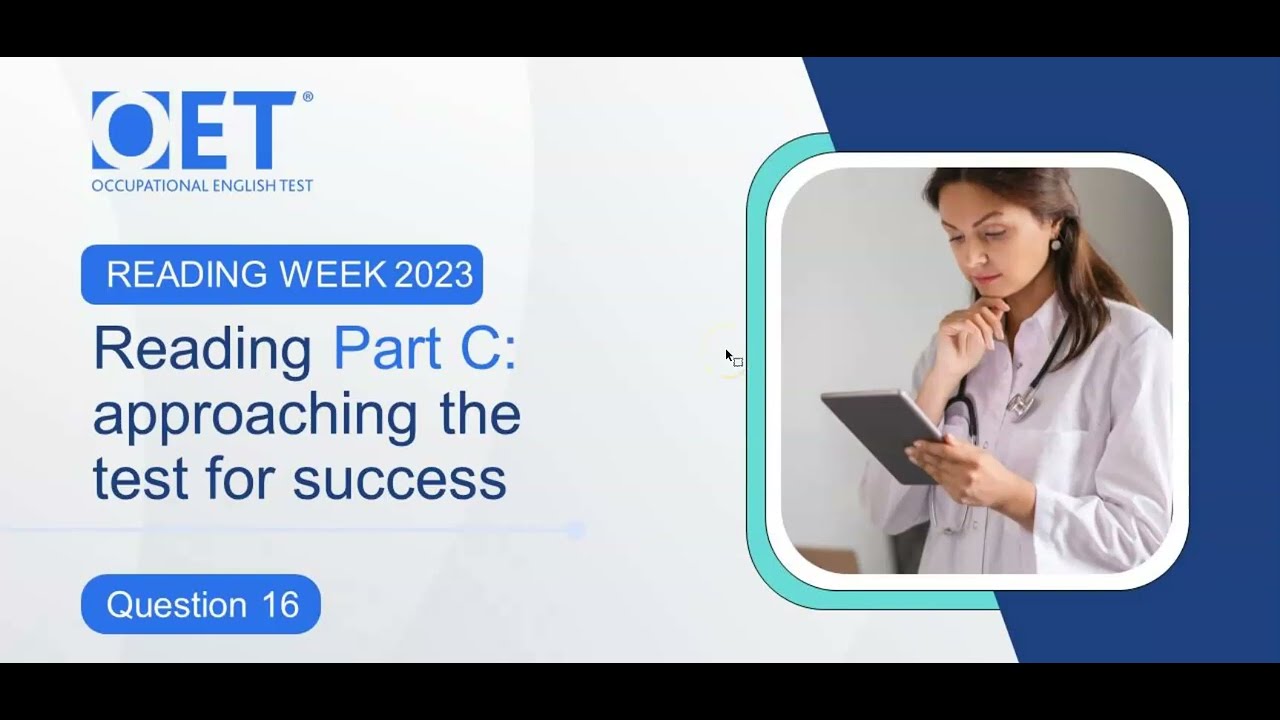 OET®
OCCUPATIONAL ENGLISH TEST

READING WEEK 2023

Reading Part C: approaching the test for success

Question 16